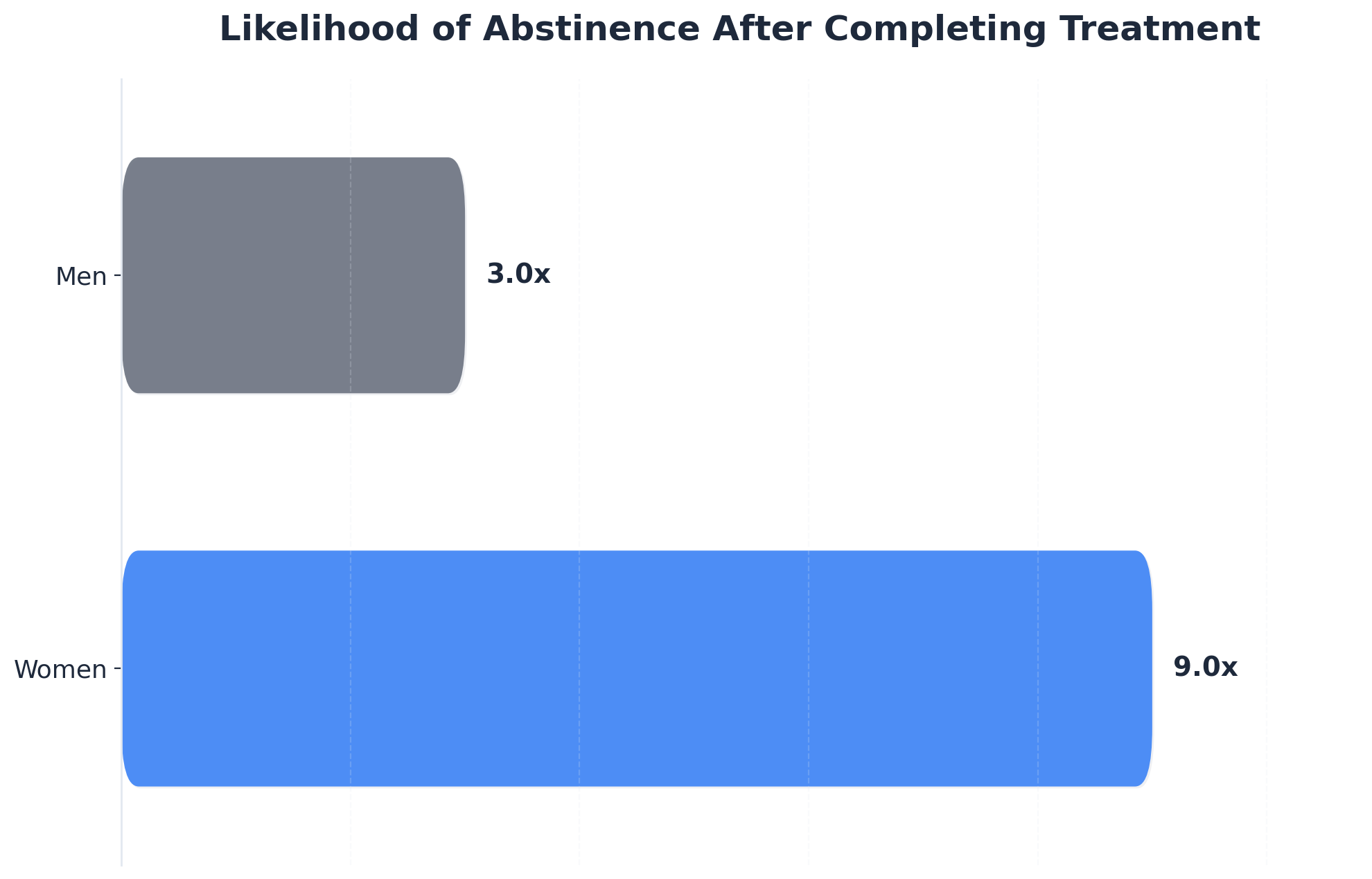 Likelihood of Abstinence After Completing Treatment

Men

3.0x

Women

9.0x